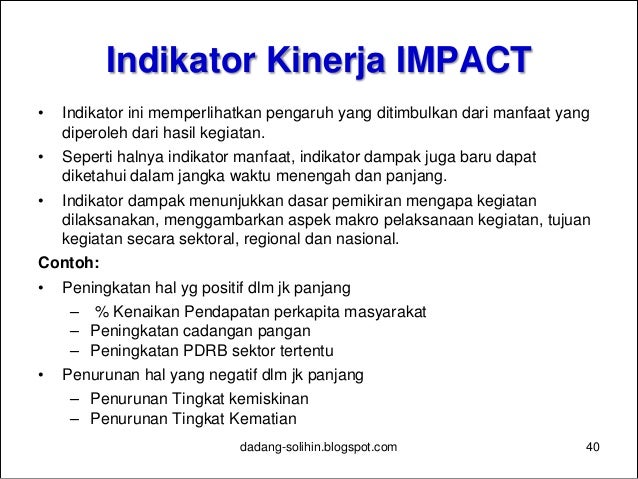 Indikator Kinerja IMPACT

• Indikator ini memperlihatkan pengaruh yang ditimbulkan dari manfaat yang diperoleh dari hasil kegiatan.

• Seperti halnya indikator manfaat, indikator dampak juga baru dapat diketahui dalam jangka waktu menengah dan panjang.

• Indikator dampak menunjukkan dasar pemikiran mengapa kegiatan dilaksanakan, menggambarkan aspek makro pelaksanaan kegiatan, tujuan kegiatan secara sektoral, regional dan nasional.

Contoh:

• Peningkatan hal yg positif dlm jk panjang
– % Kenaikan Pendapatan perkapita masyarakat
– Peningkatan cadangan pangan
– Peningkatan PDRB sektor tertentu

• Penurunan hal yang negatif dlm jk panjang
– Penurunan Tingkat kemiskinan
– Penurunan Tingkat Kematian

dadang-solihin.blogspot.com

40